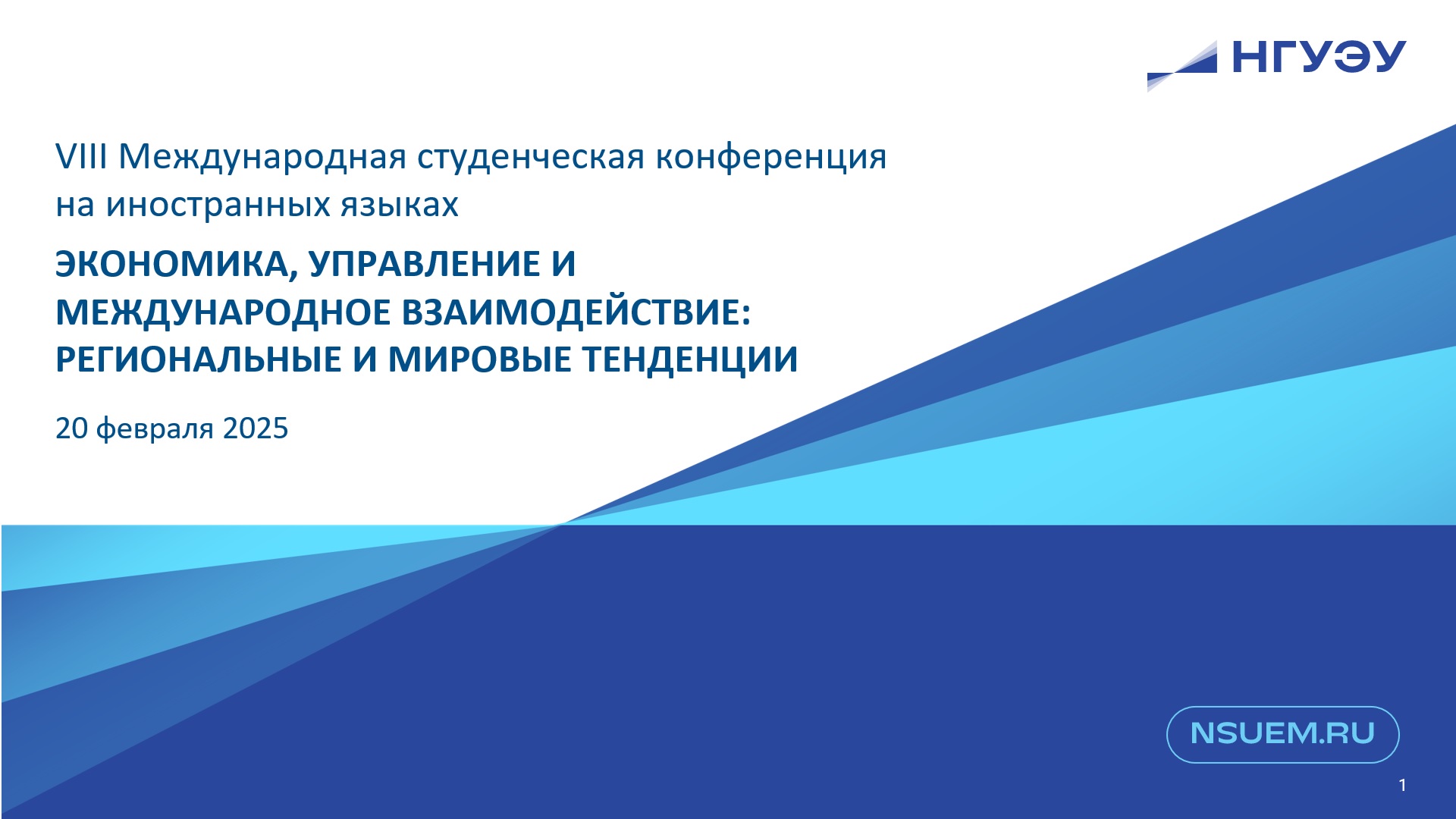 НГУЭУ

VIII Международная студенческая конференция на иностранных языках

ЭКОНОМИКА, УПРАВЛЕНИЕ И МЕЖДУНАРОДНОЕ ВЗАИМОДЕЙСТВИЕ: РЕГИОНАЛЬНЫЕ И МИРОВЫЕ ТЕНДЕНЦИИ

20 февраля 2025

NSUEM.RU

1